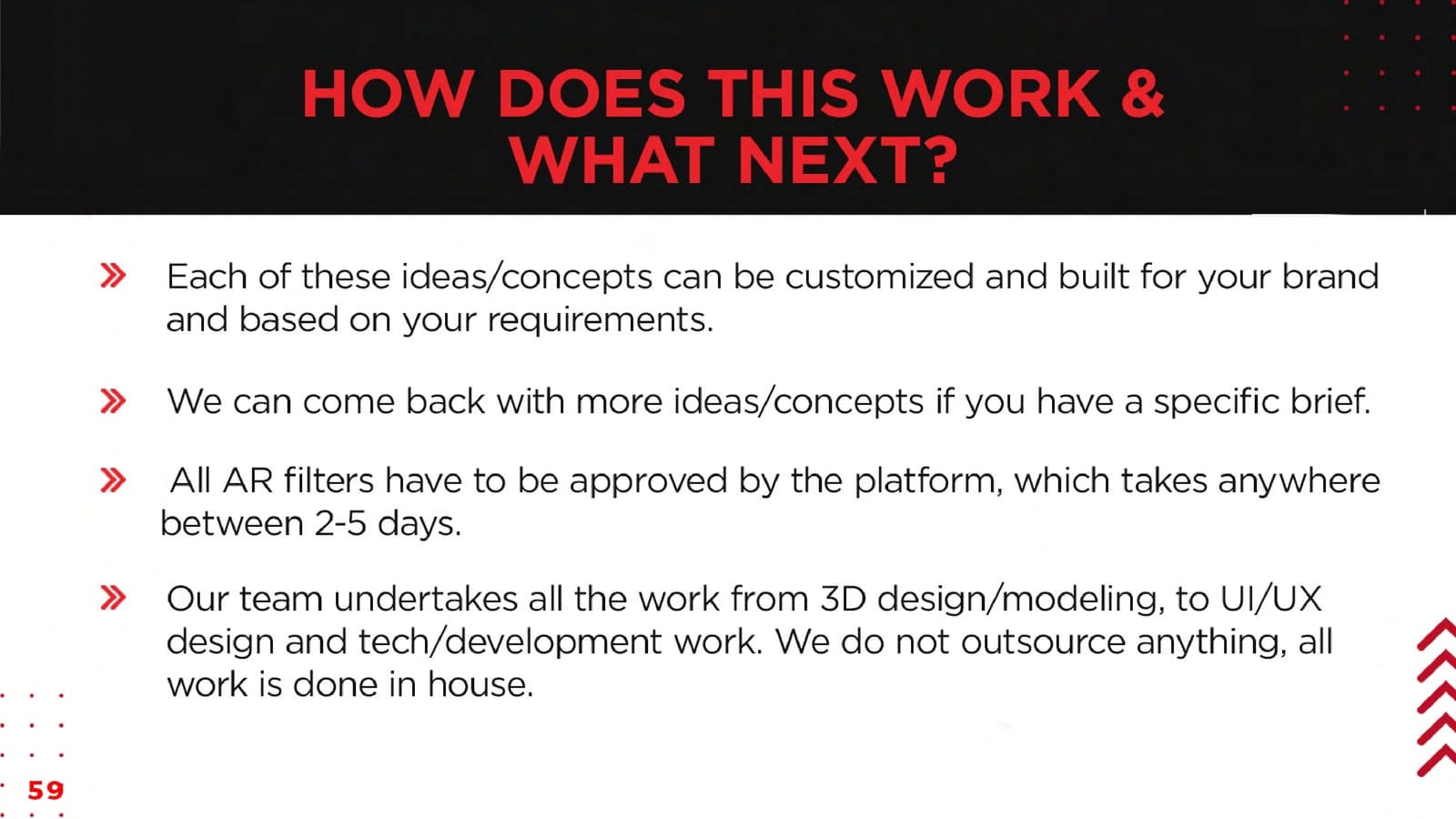 HOW DOES THIS WORK & WHAT NEXT?

» Each of these ideas/concepts can be customized and built for your brand and based on your requirements.

» We can come back with more ideas/concepts if you have a specific brief.

» All AR filters have to be approved by the platform, which takes anywhere between 2-5 days.

» Our team undertakes all the work from 3D design/modeling, to UI/UX design and tech/development work. We do not outsource anything, all work is done in house.

59